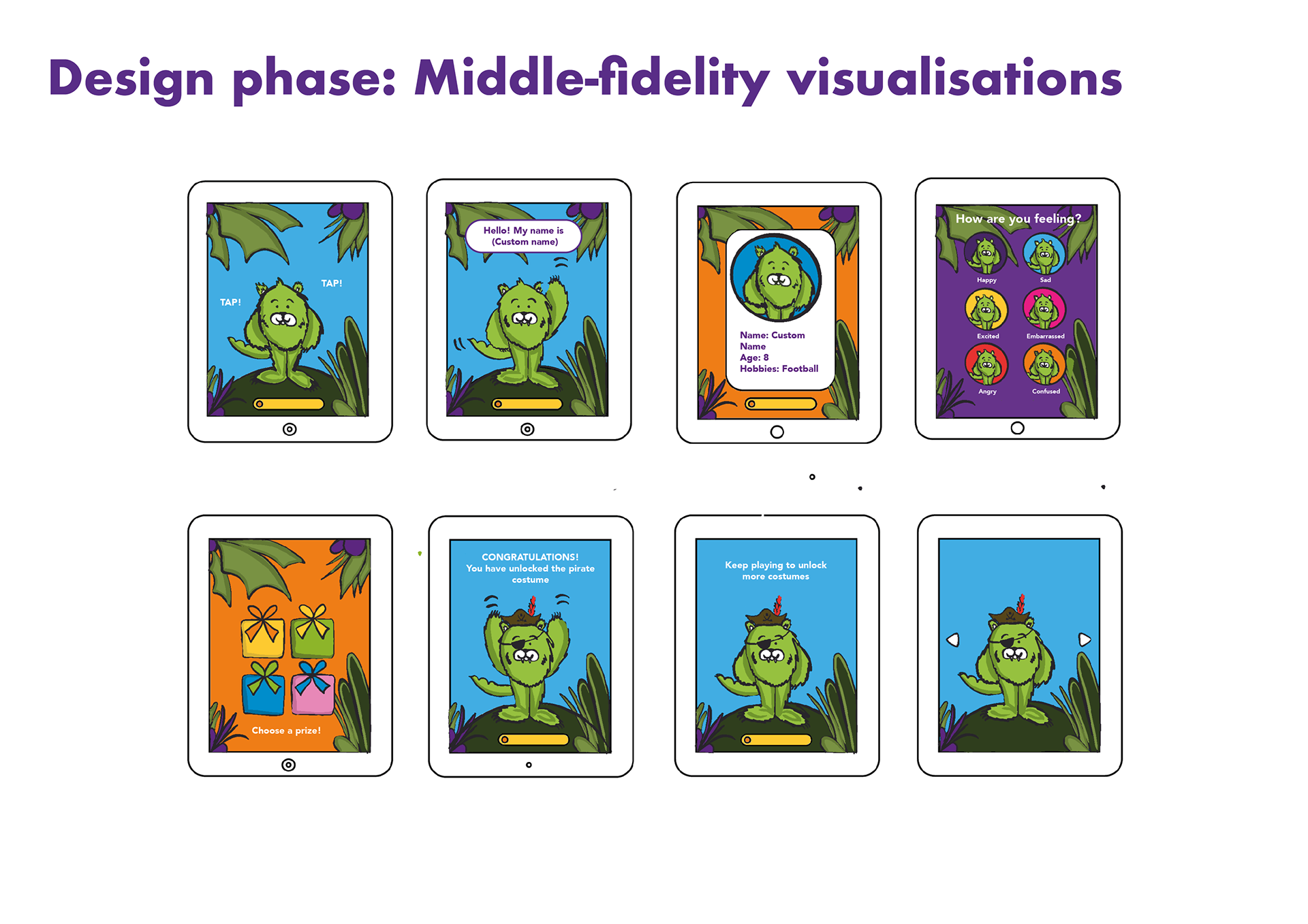 Design phase: Middle-fidelity visualisations

TAP!

TAP!

Hello! My name is (Custom name)

Name: Custom Name
Age: 8
Hobbies: Football

How are you feeling?

Happy

Sad

Excited

Embarrassed

Angry

Confused

Choose a prize!

CONGRATULATIONS!
You have unlocked the pirate costume

Keep playing to unlock more costumes